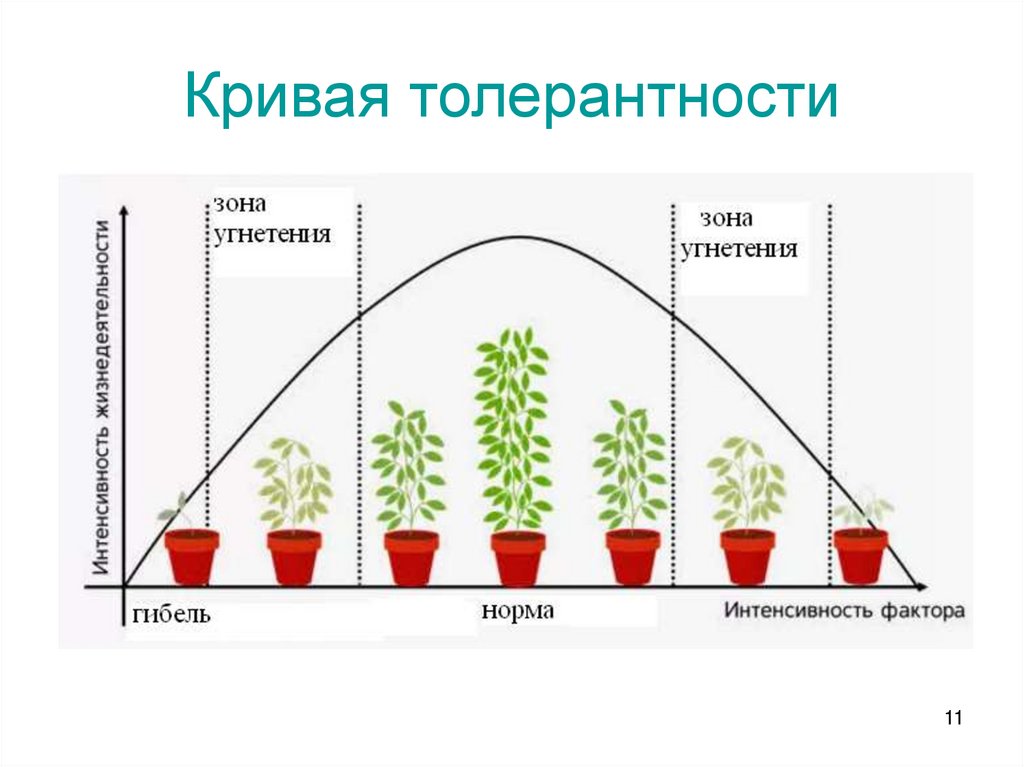 Кривая толерантности

Интенсивность жизнедеятельности

зона угнетения

зона угнетения

гибель

норма

Интенсивность фактора

11